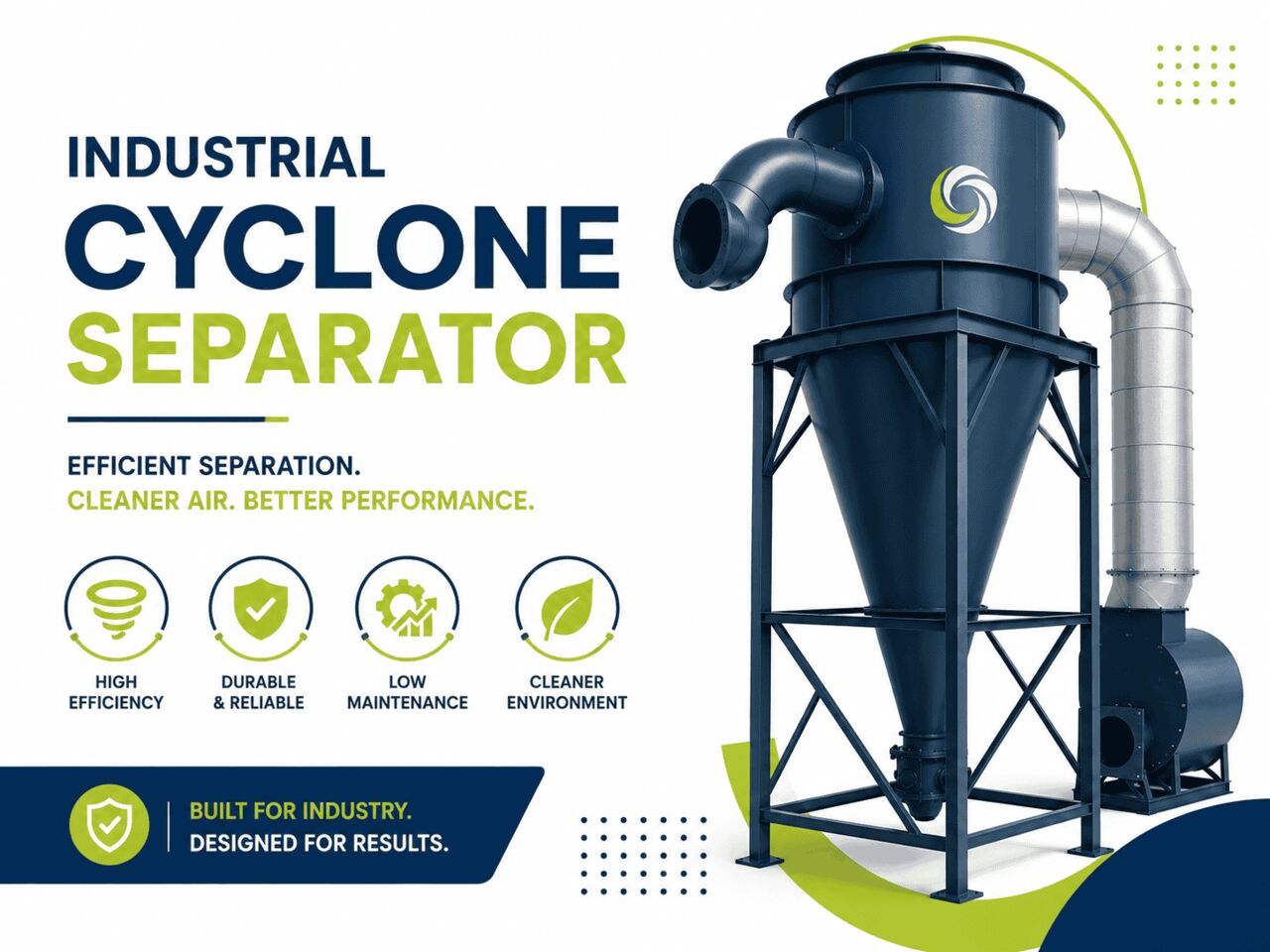 INDUSTRIAL
CYCLONE
SEPARATOR

EFFICIENT SEPARATION.
CLEANER AIR. BETTER PERFORMANCE.

HIGH EFFICIENCY

DURABLE & RELIABLE

LOW MAINTENANCE

CLEANER ENVIRONMENT

BUILT FOR INDUSTRY.
DESIGNED FOR RESULTS.